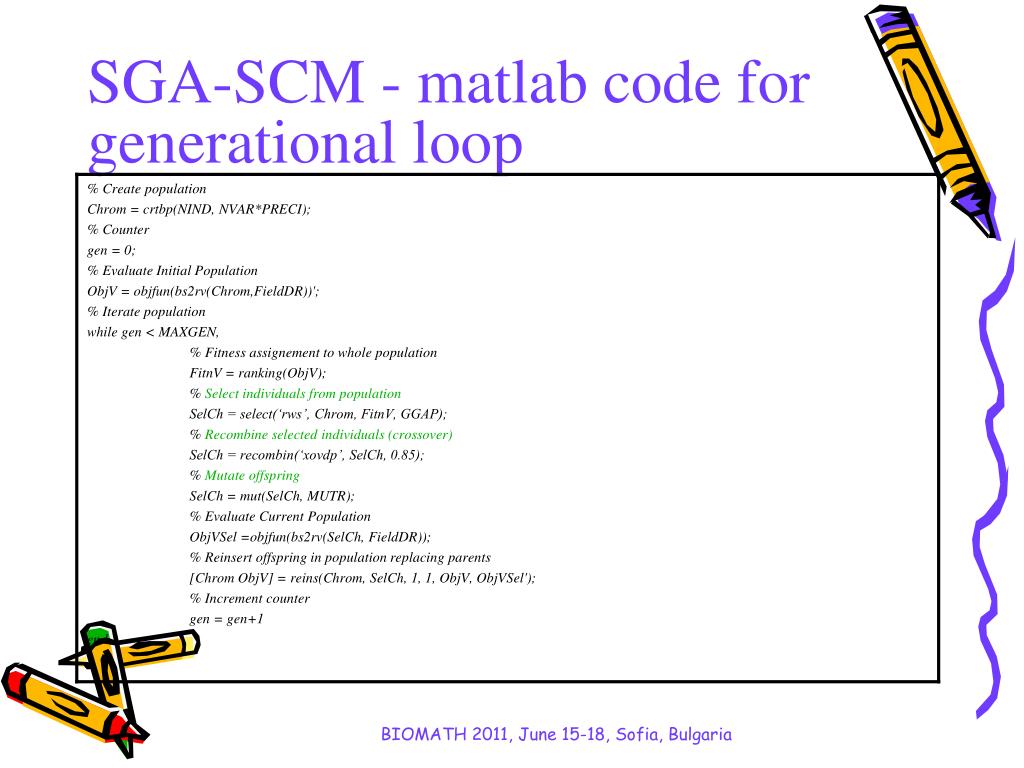 SGA-SCM - matlab code for generational loop

% Create population
Chrom = crtbp(NIND, NVAR*PRECI);
% Counter
gen = 0;
% Evaluate Initial Population
ObjV = objfun(bs2rv(Chrom,FieldDR))';
% Iterate population
while gen < MAXGEN,
% Fitness assignement to whole population
FitnV = ranking(ObjV);
% Select individuals from population
SelCh = select('rws', Chrom, FitnV, GGAP);
% Recombine selected individuals (crossover)
SelCh = recombin('xovdp', SelCh, 0.85);
% Mutate offspring
SelCh = mut(SelCh, MUTR);
% Evaluate Current Population
ObjVSel =objfun(bs2rv(SelCh, FieldDR));
% Reinsert offspring in population replacing parents
[Chrom ObjV] = reins(Chrom, SelCh, 1, 1, ObjV, ObjVSel');
% Increment counter
gen = gen+1

BIOMATH 2011, June 15-18, Sofia, Bulgaria